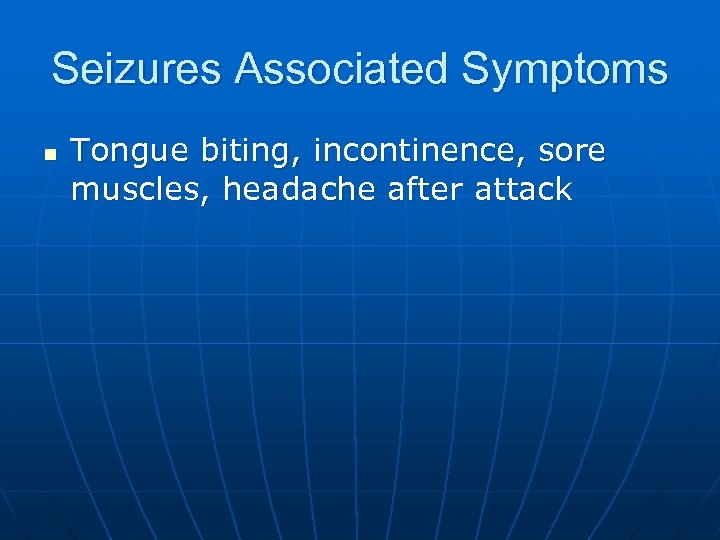 Seizures Associated Symptoms

- Tongue biting, incontinence, sore muscles, headache after attack